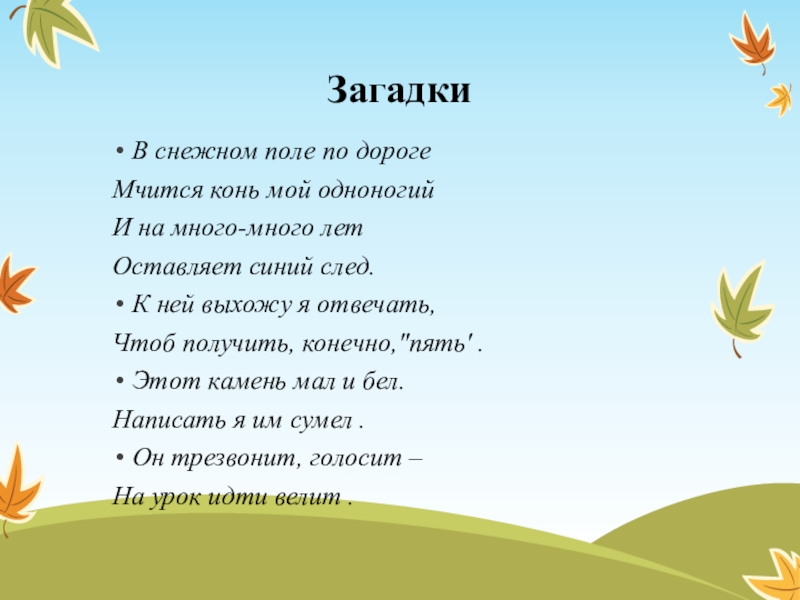 Загадки

• В снежном поле по дороге
Мчится конь мой одноногий
И на много-много лет
Оставляет синий след.

• К ней выхожу я отвечать,
Чтоб получить, конечно,"пять' .

• Этот камень мал и бел.
Написать я им сумел .

• Он трезвонит, голосит –
На урок идти велит .